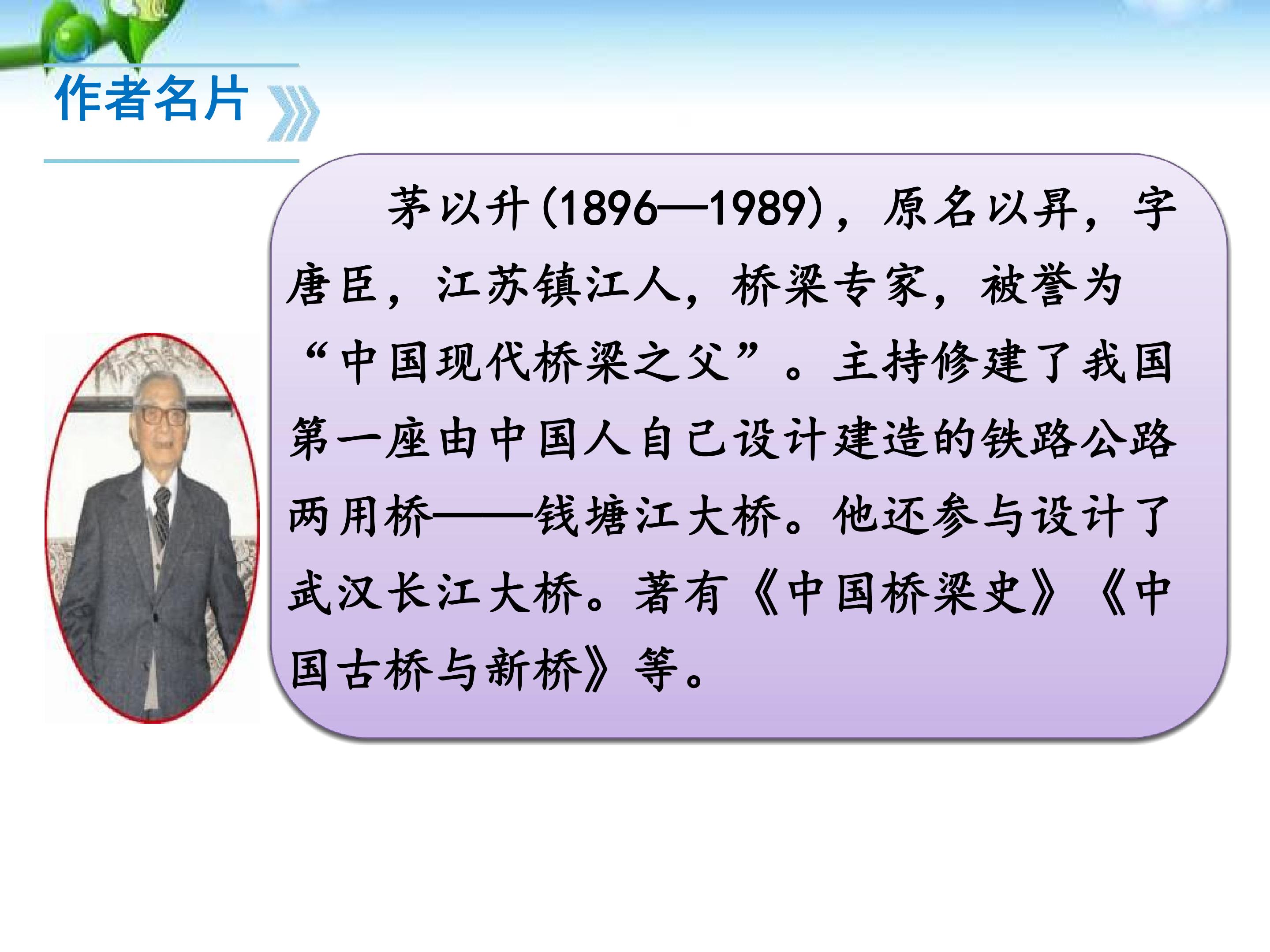 作者名片

茅以升(1896—1989)，原名以昇，字唐臣，江苏镇江人，桥梁专家，被誉为“中国现代桥梁之父”。主持修建了我国第一座由中国人自己设计建造的铁路公路两用桥——钱塘江大桥。他还参与设计了武汉长江大桥。著有《中国桥梁史》《中国古桥与新桥》等。